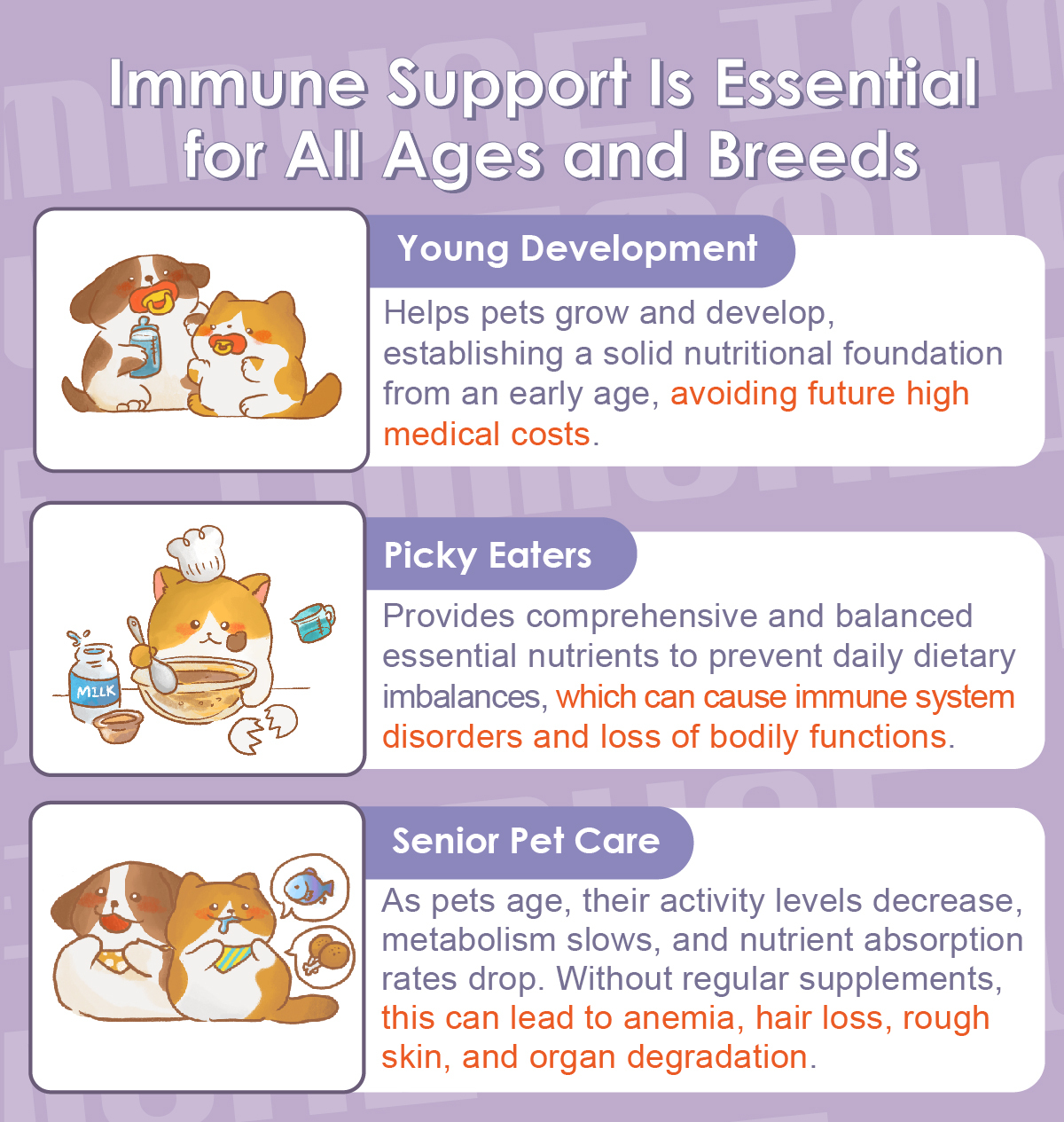 Immune Support Is Essential for All Ages and Breeds

Young Development

Helps pets grow and develop, establishing a solid nutritional foundation from an early age, avoiding future high medical costs.

MILK

Picky Eaters

Provides comprehensive and balanced essential nutrients to prevent daily dietary imbalances, which can cause immune system disorders and loss of bodily functions.

Senior Pet Care

As pets age, their activity levels decrease, metabolism slows, and nutrient absorption rates drop. Without regular supplements, this can lead to anemia, hair loss, rough skin, and organ degradation.